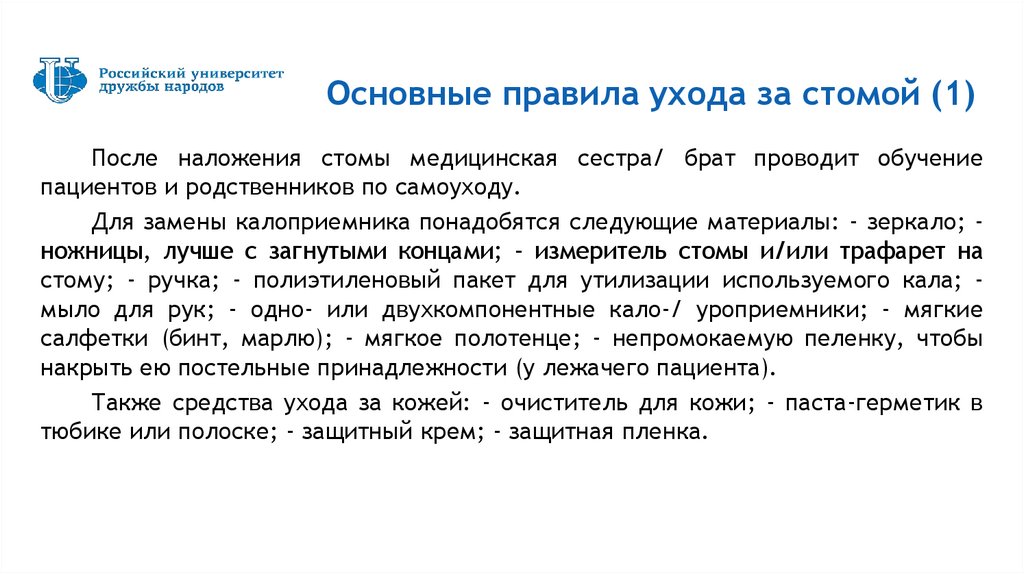 Российский университет дружбы народов

Основные правила ухода за стомой (1)

После наложения стомы медицинская сестра/ брат проводит обучение пациентов и родственников по самоуходу.

Для замены калоприемника понадобятся следующие материалы: - зеркало; - ножницы, лучше с загнутыми концами; - измеритель стомы и/или трафарет на стому; - ручка; - полиэтиленовый пакет для утилизации используемого кала; - мыло для рук; - одно- или двухкомпонентные кало-/ уроприемники; - мягкие салфетки (бинт, марлю); - мягкое полотенце; - непромокаемую пеленку, чтобы накрыть ею постельные принадлежности (у лежачего пациента).

Также средства ухода за кожей: - очиститель для кожи; - паста-герметик в тюбике или полоске; - защитный крем; - защитная пленка.